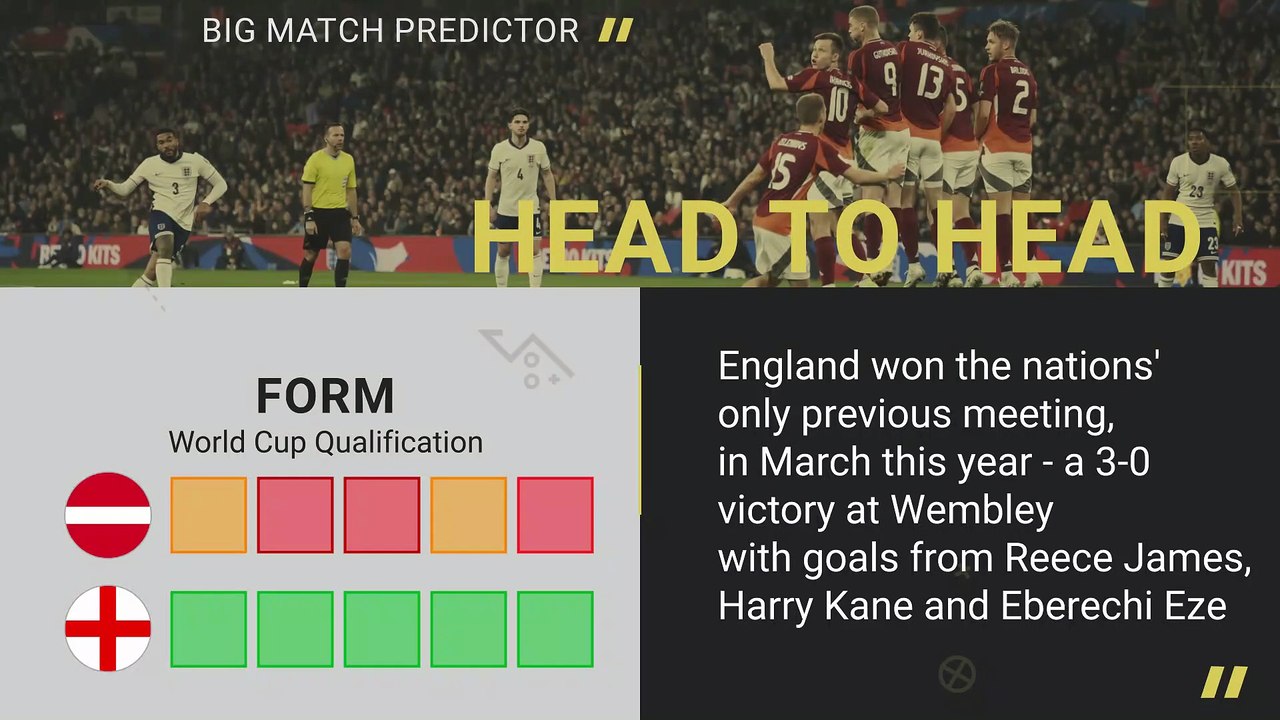 BIG MATCH PREDICTOR

HEAD TO HEAD

FORM
World Cup Qualification

England won the nations' only previous meeting, in March this year - a 3-0 victory at Wembley with goals from Reece James, Harry Kane and Eberechi Eze